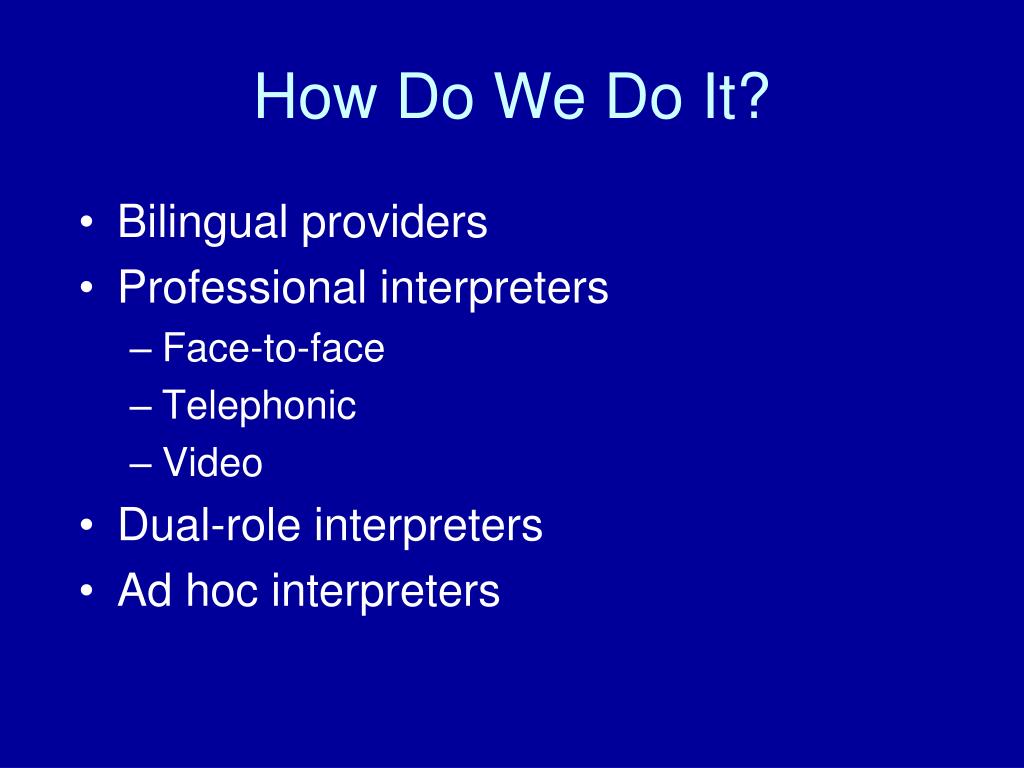 How Do We Do It?

• Bilingual providers
• Professional interpreters
– Face-to-face
– Telephonic
– Video
• Dual-role interpreters
• Ad hoc interpreters